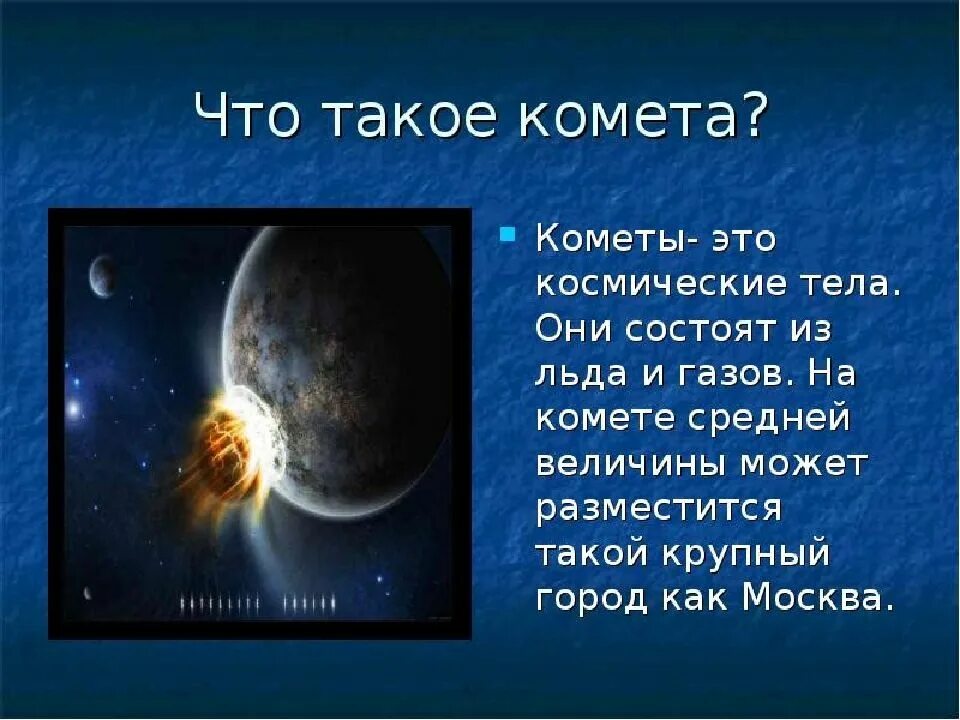 Что такое комета?

Кометы- это космические тела. Они состоят из льда и газов. На комете средней величины может разместится такой крупный город как Москва.